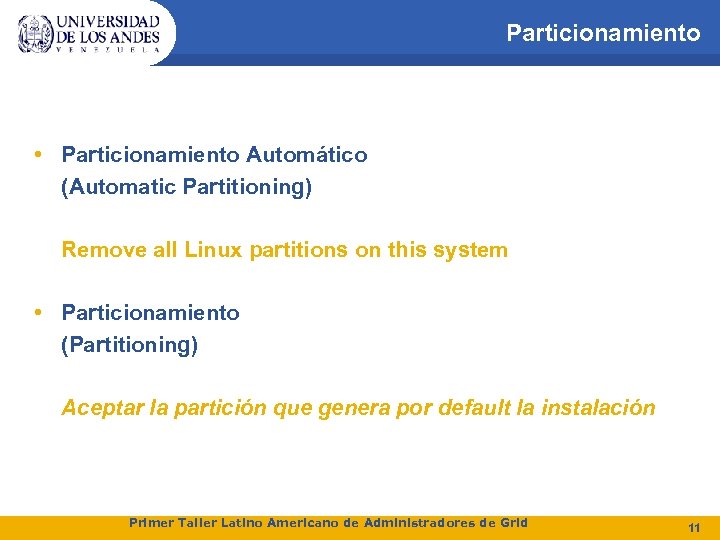 UNIVERSIDAD DE LOS ANDES
VENEZUELA

Particionamiento

• Particionamiento Automático
(Automatic Partitioning)

Remove all Linux partitions on this system

• Particionamiento
(Partitioning)

Aceptar la partición que genera por default la instalación

Primer Taller Latino Americano de Administradores de Grid

11